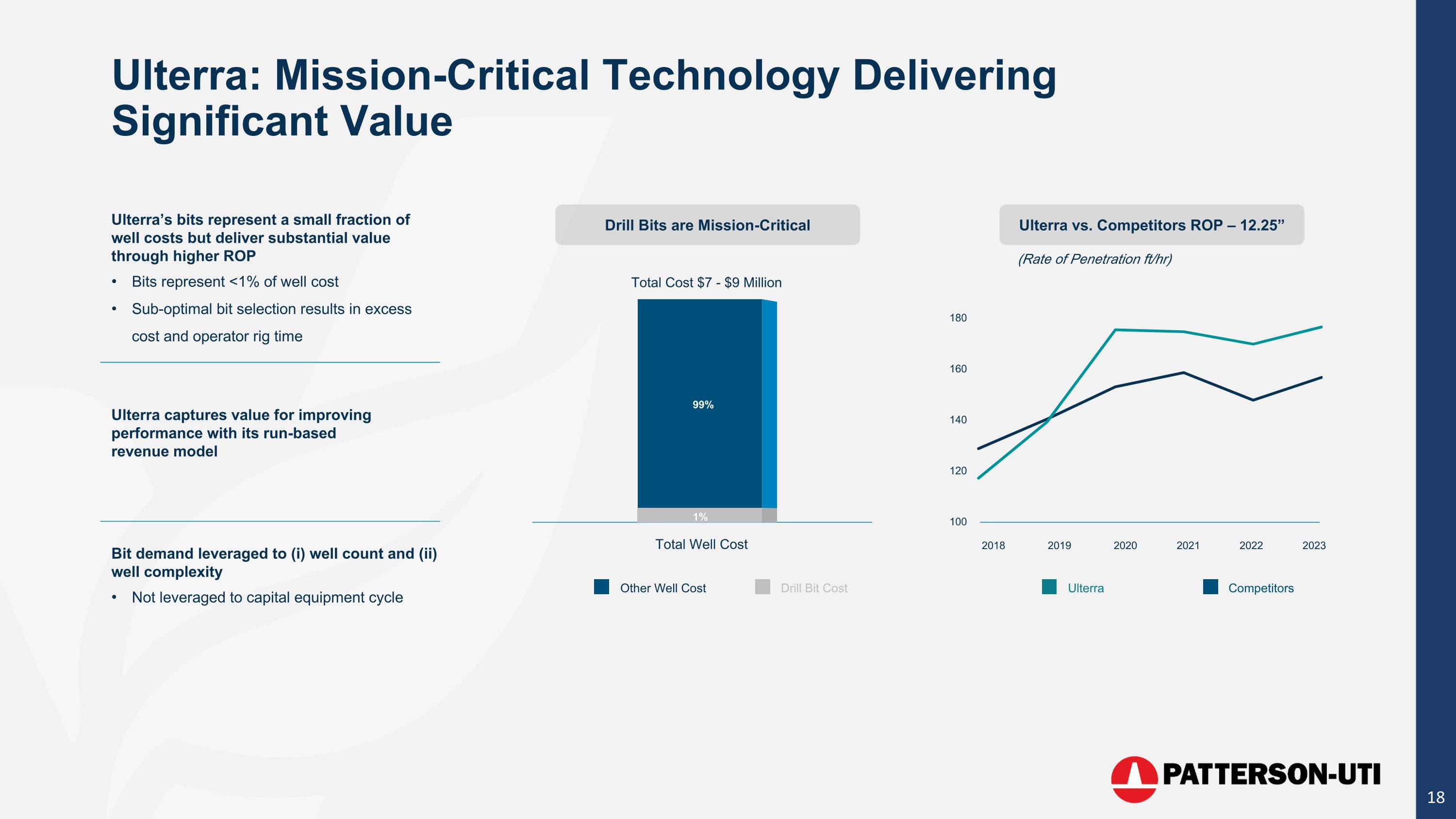 Ulterra: Mission-Critical Technology Delivering Significant Value

Ulterra's bits represent a small fraction of well costs but deliver substantial value through higher ROP

• Bits represent <1% of well cost
• Sub-optimal bit selection results in excess cost and operator rig time

Ulterra captures value for improving performance with its run-based revenue model

Bit demand leveraged to (i) well count and (ii) well complexity

• Not leveraged to capital equipment cycle

Drill Bits are Mission-Critical

Total Cost $7 - $9 Million

99%

1%

Total Well Cost

Other Well Cost    Drill Bit Cost

Ulterra vs. Competitors ROP – 12.25"

(Rate of Penetration ft/hr)

180
160
140
120
100

2018 2019 2020 2021 2022 2023

Ulterra    Competitors

PATTERSON-UTI

18